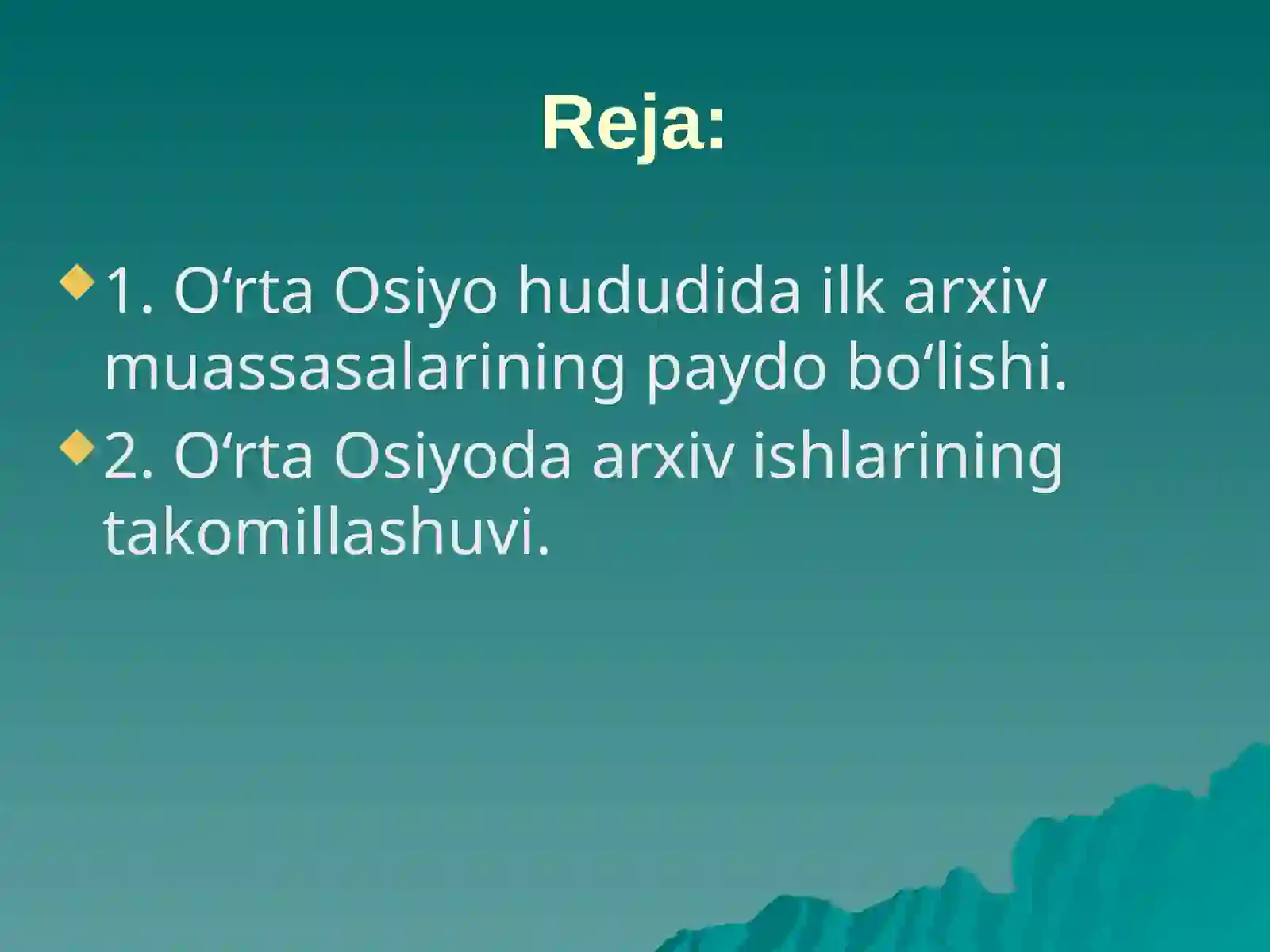 Reja:

1. O‘rta Osiyo hududida ilk arxiv muassasalarining paydo bo‘lishi.

2. O‘rta Osiyoda arxiv ishlarining takomillashuvi.